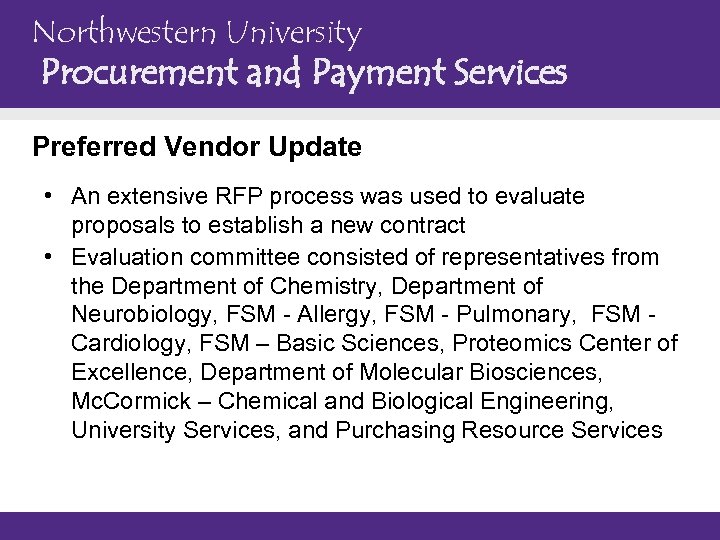 Northwestern University
Procurement and Payment Services

Preferred Vendor Update

• An extensive RFP process was used to evaluate proposals to establish a new contract
• Evaluation committee consisted of representatives from the Department of Chemistry, Department of Neurobiology, FSM - Allergy, FSM - Pulmonary, FSM - Cardiology, FSM – Basic Sciences, Proteomics Center of Excellence, Department of Molecular Biosciences, McCormick – Chemical and Biological Engineering, University Services, and Purchasing Resource Services